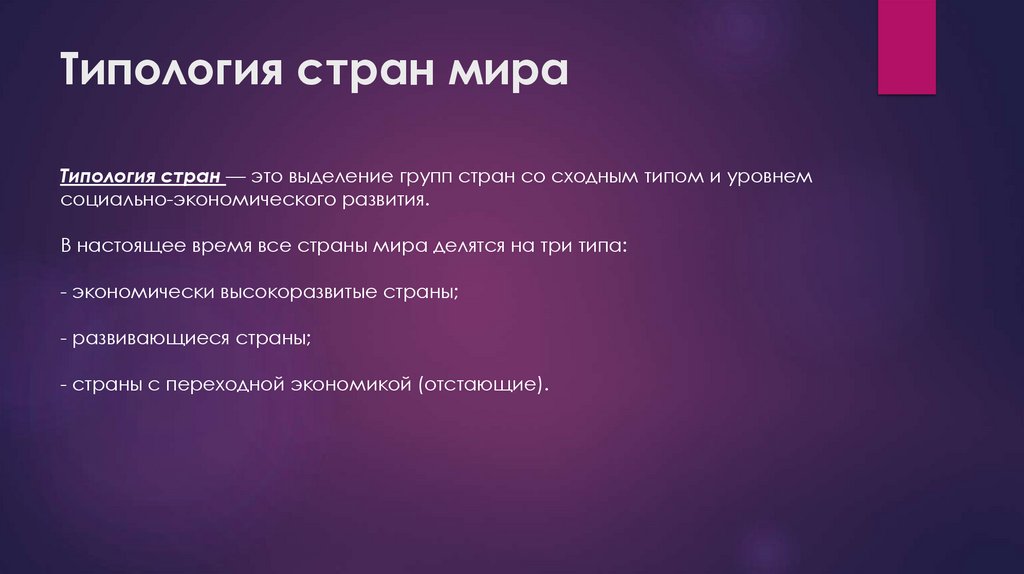 Типология стран мира

Типология стран — это выделение групп стран со сходным типом и уровнем социально-экономического развития.

В настоящее время все страны мира делятся на три типа:

- экономически высокоразвитые страны;

- развивающиеся страны;

- страны с переходной экономикой (отстающие).